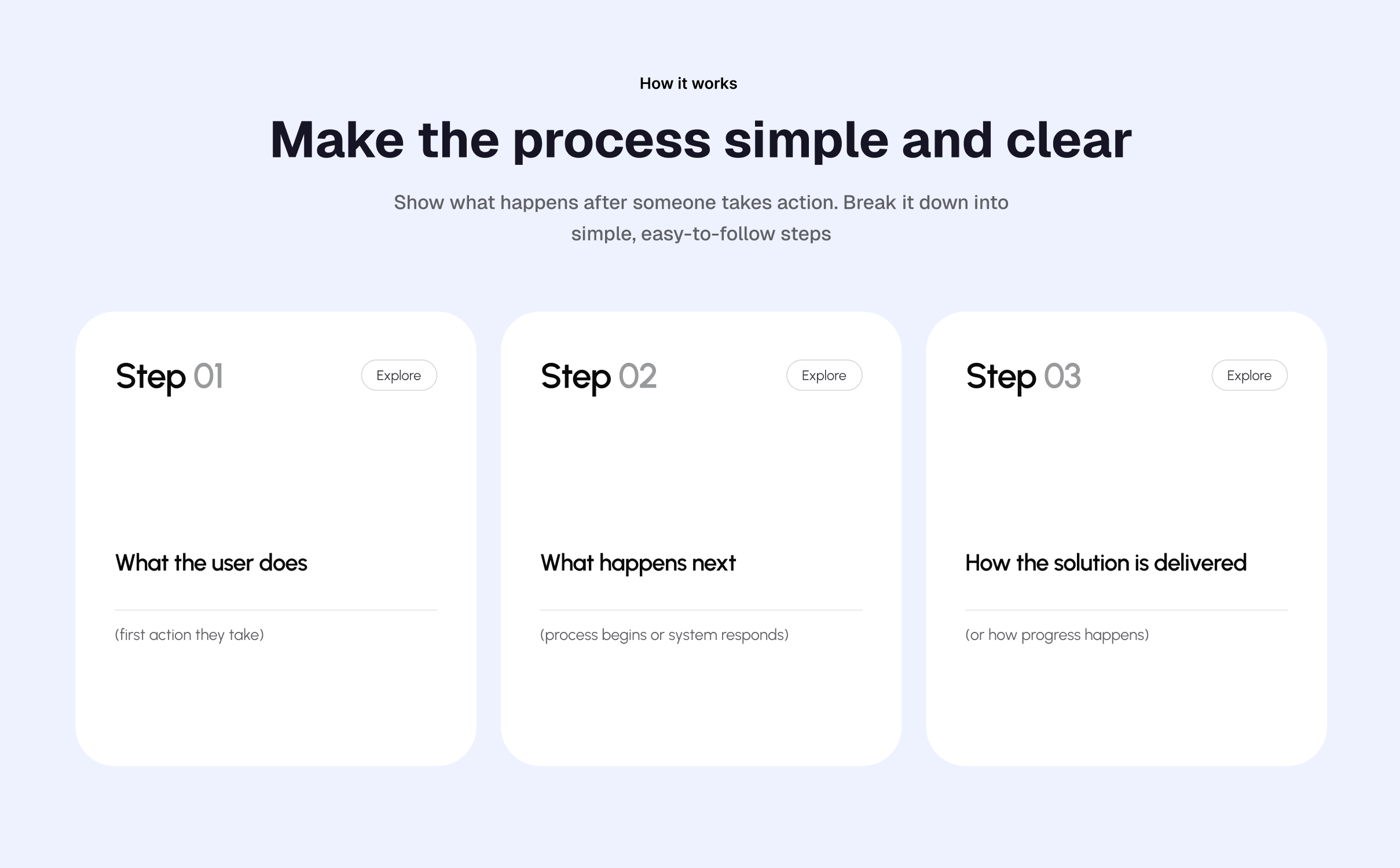 How it works

Make the process simple and clear

Show what happens after someone takes action. Break it down into simple, easy-to-follow steps

Step 01

Explore

What the user does

(first action they take)

Step 02

Explore

What happens next

(process begins or system responds)

Step 03

Explore

How the solution is delivered

(or how progress happens)